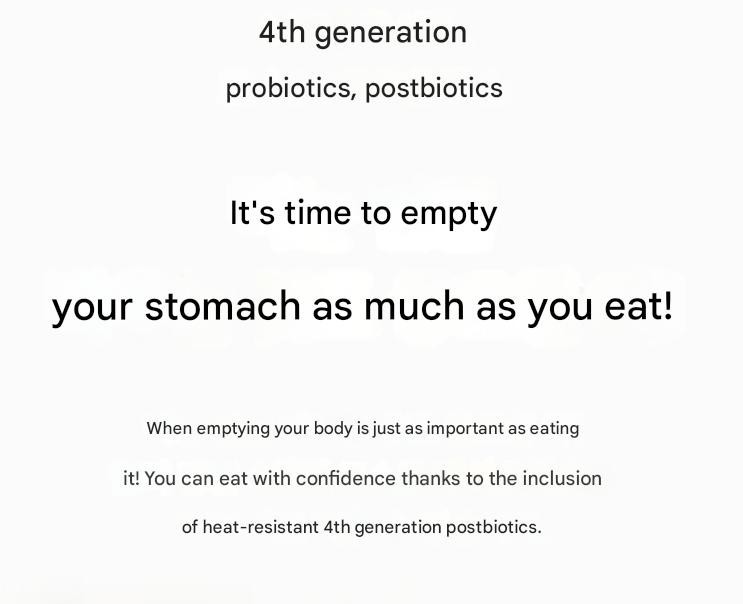 4th generation

probiotics, postbiotics

It's time to empty

your stomach as much as you eat!

When emptying your body is just as important as eating it! You can eat with confidence thanks to the inclusion of heat-resistant 4th generation postbiotics.